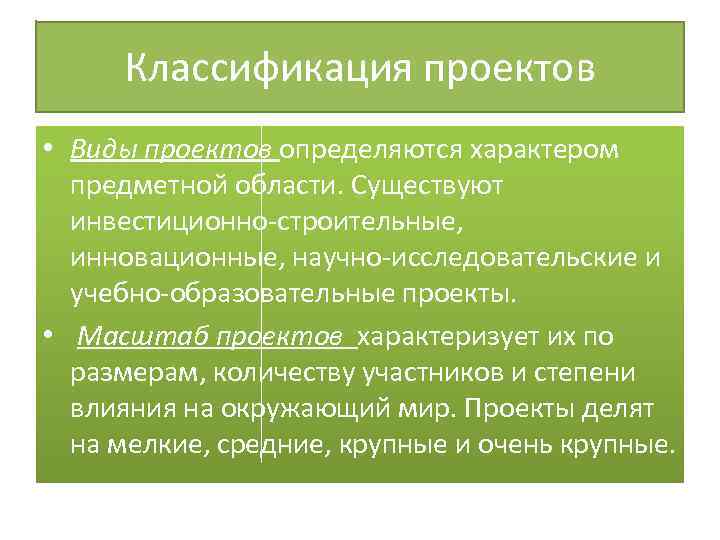 Классификация проектов

• Виды проектов определяются характером предметной области. Существуют инвестиционно-строительные, инновационные, научно-исследовательские и учебно-образовательные проекты.

• Масштаб проектов характеризует их по размерам, количеству участников и степени влияния на окружающий мир. Проекты делят на мелкие, средние, крупные и очень крупные.